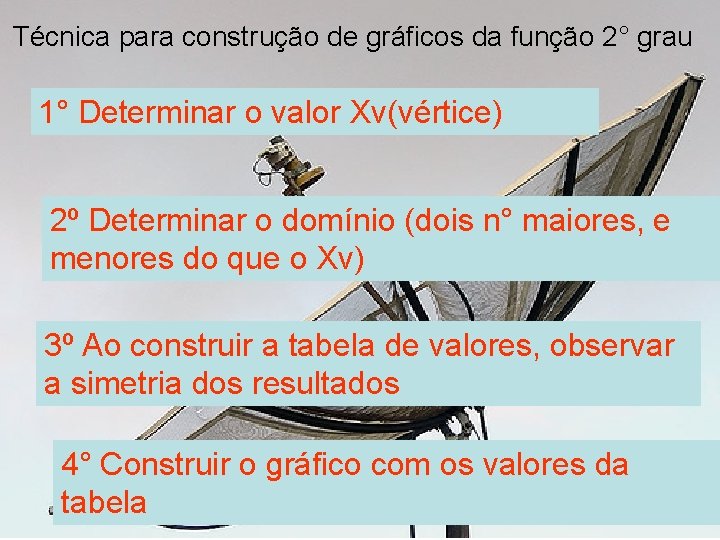 Técnica para construção de gráficos da função 2° grau

1° Determinar o valor Xv(vértice)

2º Determinar o domínio (dois n° maiores, e menores do que o Xv)

3º Ao construir a tabela de valores, observar a simetria dos resultados

4° Construir o gráfico com os valores da tabela